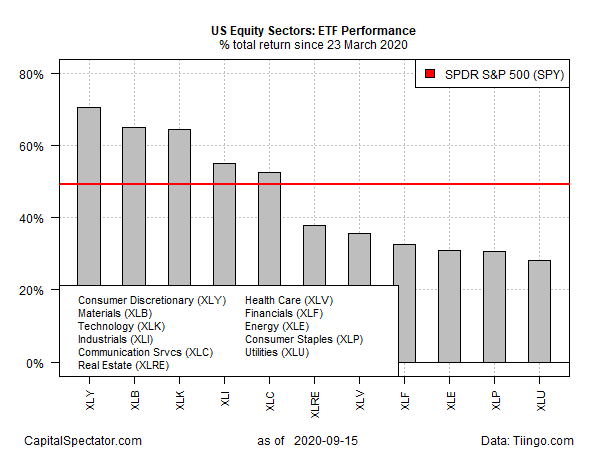 US Equity Sectors: ETF Performance
% total return since 23 March 2020

SPDR S&P 500 (SPY)

80%
60%
40%
20%
0%

Consumer Discretionary (XLY)
Materials (XLB)
Technology (XLK)
Industrials (XLI)
Communication Srvcs (XLC)
Real Estate (XLRE)

Health Care (XLV)
Financials (XLF)
Energy (XLE)
Consumer Staples (XLP)
Utilities (XLU)

XLY XLB XLK XLI XLC XLRE XLV XLF XLE XLP XLU

CapitalSpectator.com
as of 2020-09-15
Data: Tiingo.com